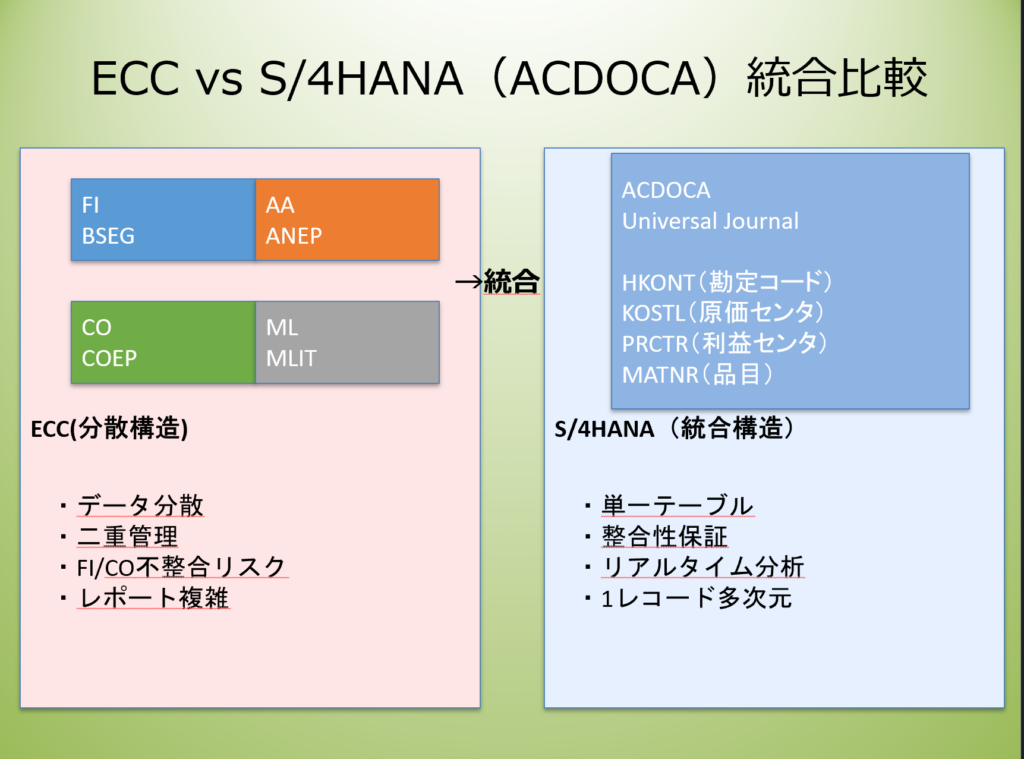 ECC vs S/4HANA（ACDOCA）統合比較

FI
BSEG

AA
ANEP

CO
COEP

ML
MLIT

ECC(分散構造)

・データ分散
・二重管理
・FI/CO不整合リスク
・レポート複雑

→統合

ACDOCA
Universal Journal

HKONT（勘定コード）
KOSTL（原価センタ）
PRCTR（利益センタ）
MATNR（品目）

S/4HANA（統合構造）

・単一テーブル
・整合性保証
・リアルタイム分析
・1レコード多次元